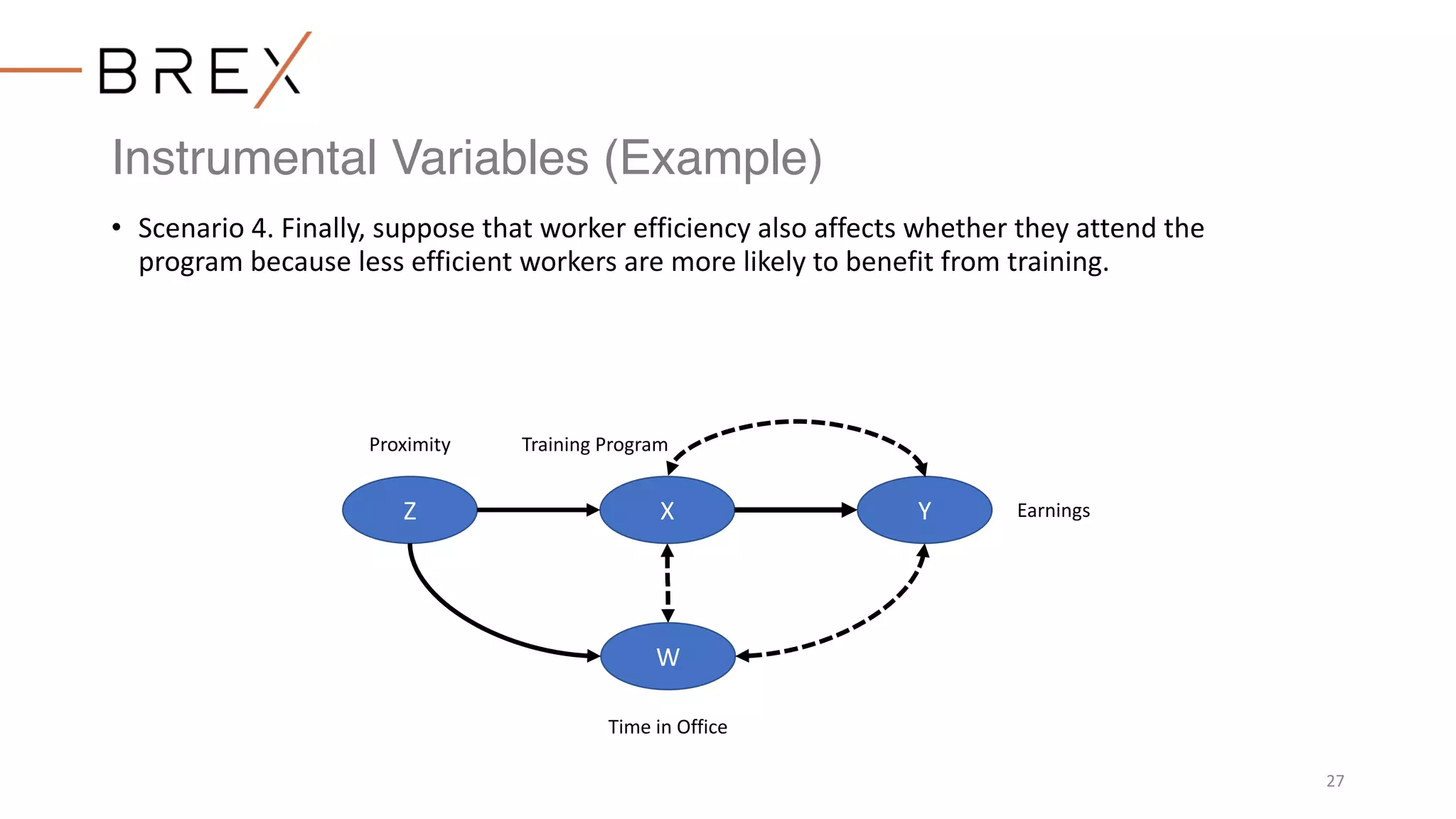 BREX

Instrumental Variables (Example)

• Scenario 4. Finally, suppose that worker efficiency also affects whether they attend the program because less efficient workers are more likely to benefit from training.

Proximity

Training Program

Z

X

Y

Earnings

W

Time in Office

27